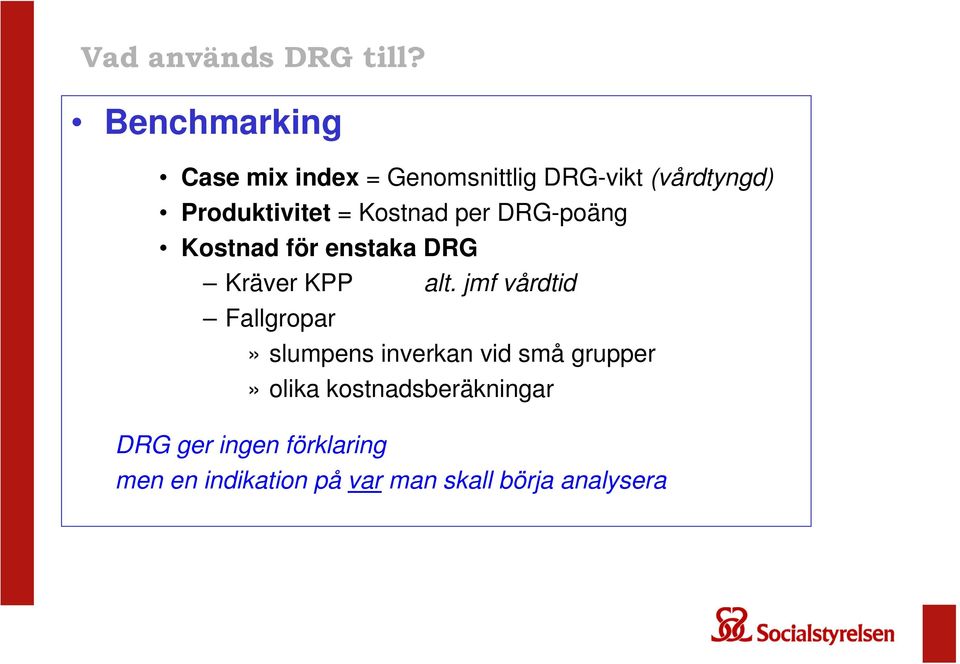 Vad används DRG till?

• Benchmarking

• Case mix index = Genomsnittlig DRG-vikt (vårdtyngd)
• Produktivitet = Kostnad per DRG-poäng
• Kostnad för enstaka DRG
– Kräver KPP alt. jmf vårdtid
– Fallgropar
» slumpens inverkan vid små grupper
» olika kostnadsberäkningar

DRG ger ingen förklaring
men en indikation på var man skall börja analysera

Socialstyrelsen